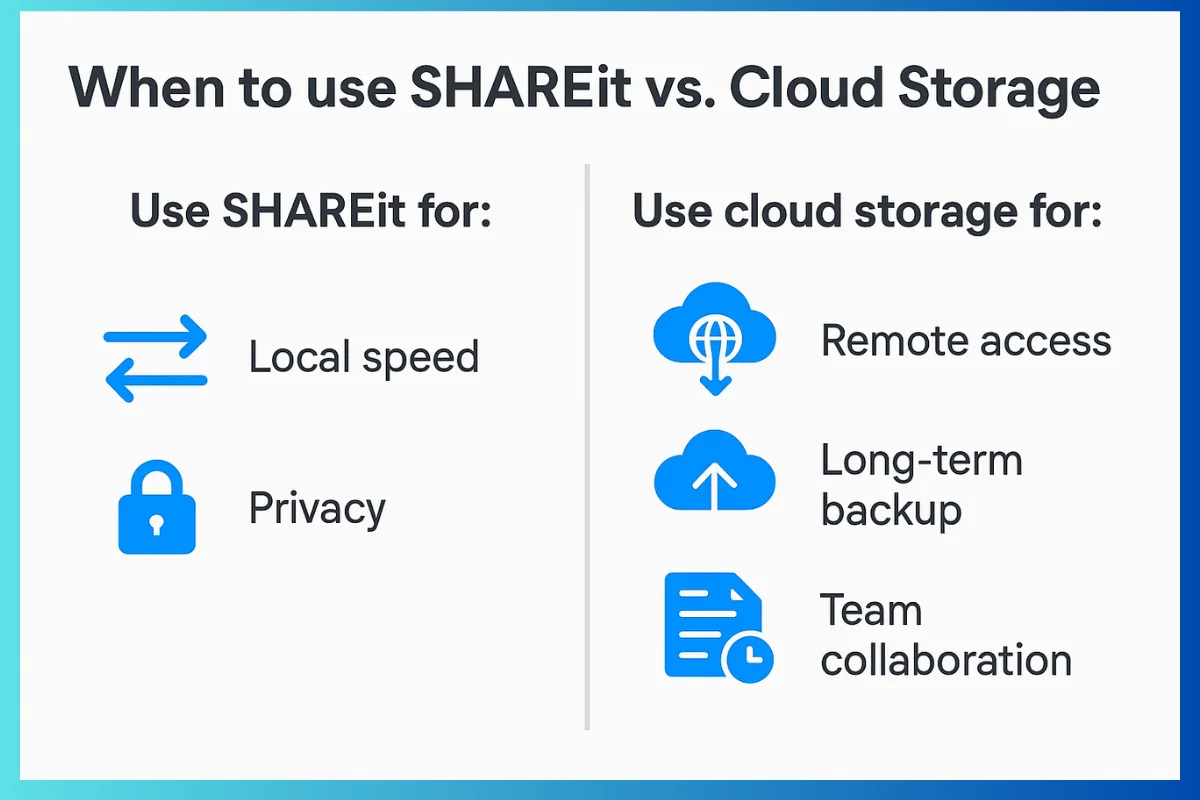 When to use SHAREit vs. Cloud Storage

Use SHAREit for:

Local speed

Privacy

Use cloud storage for:

Remote access

Long-term backup

Team collaboration